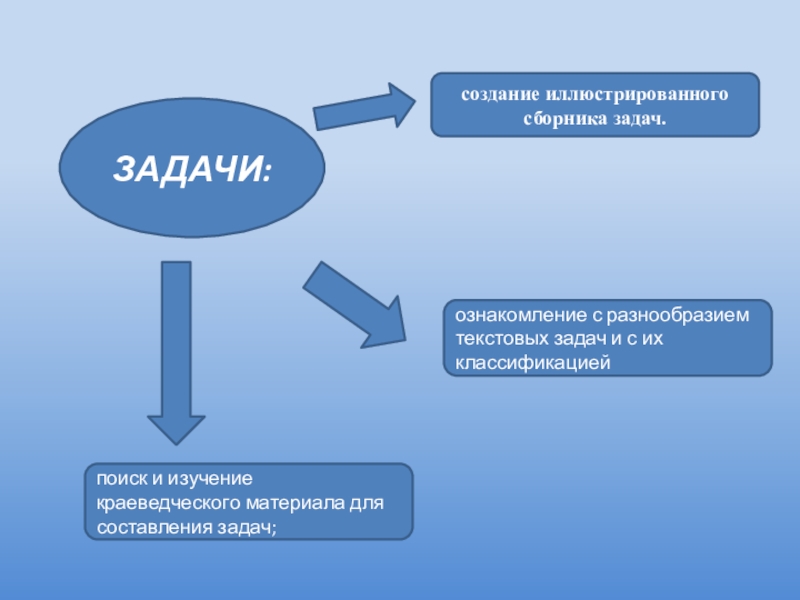 ЗАДАЧИ:

создание иллюстрированного сборника задач.

ознакомление с разнообразием текстовых задач и с их классификацией

поиск и изучение краеведческого материала для составления задач;